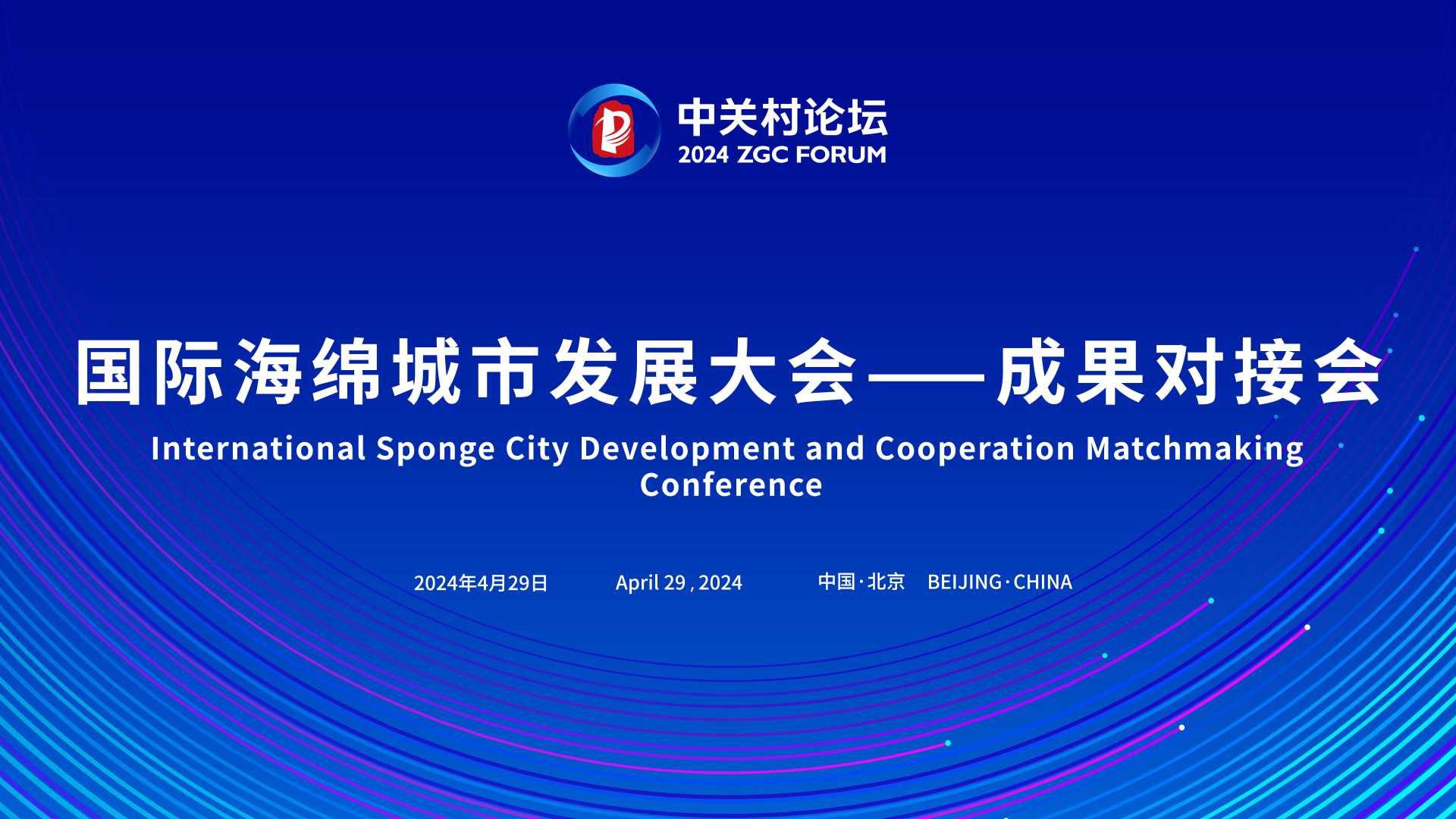 中关村论坛
2024 ZGC FORUM

国际海绵城市发展大会——成果对接会
International Sponge City Development and Cooperation Matchmaking Conference

2024年4月29日 April 29 , 2024 中国·北京 BEIJING·CHINA